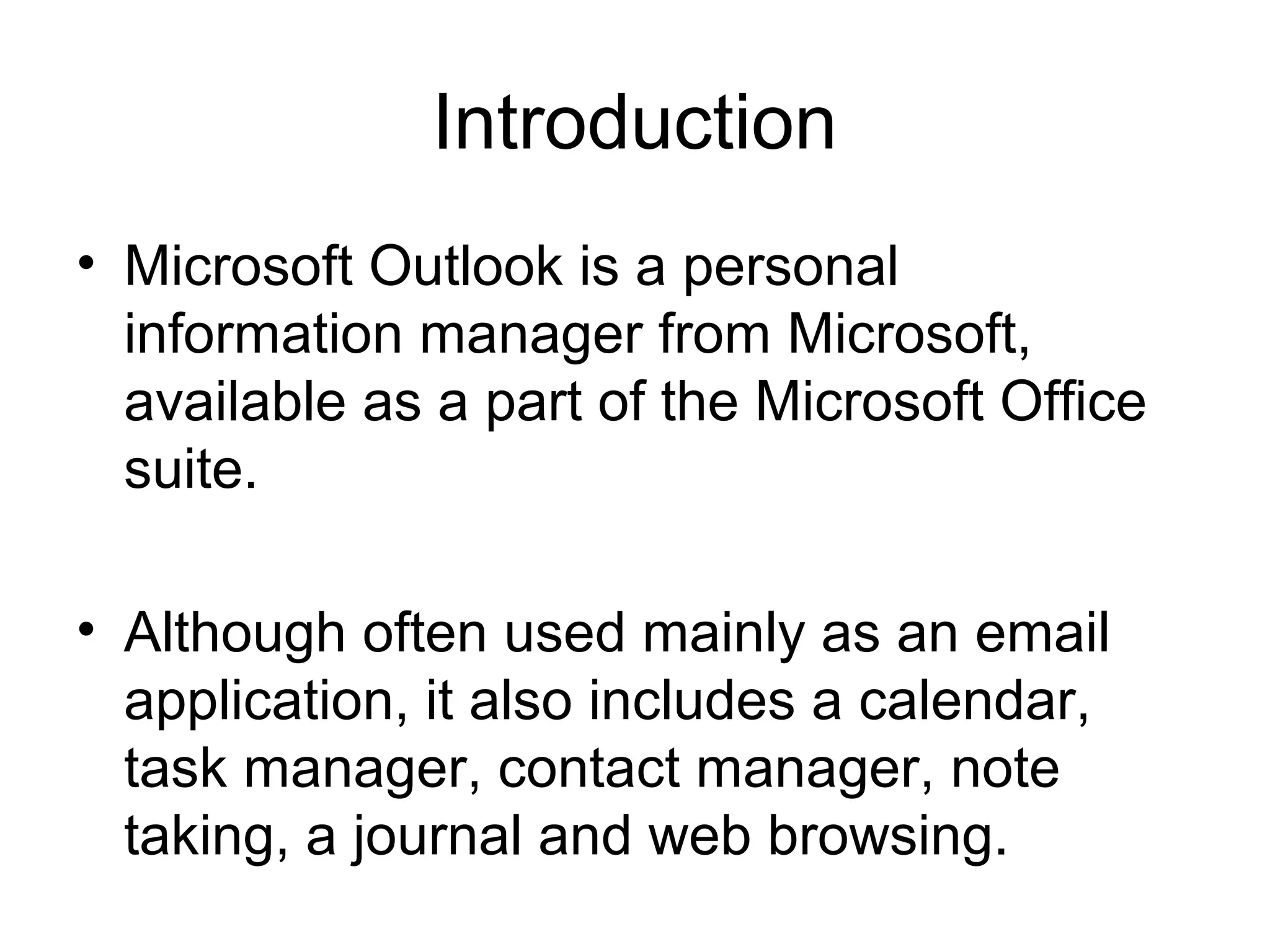 Introduction

• Microsoft Outlook is a personal information manager from Microsoft, available as a part of the Microsoft Office suite.

• Although often used mainly as an email application, it also includes a calendar, task manager, contact manager, note taking, a journal and web browsing.